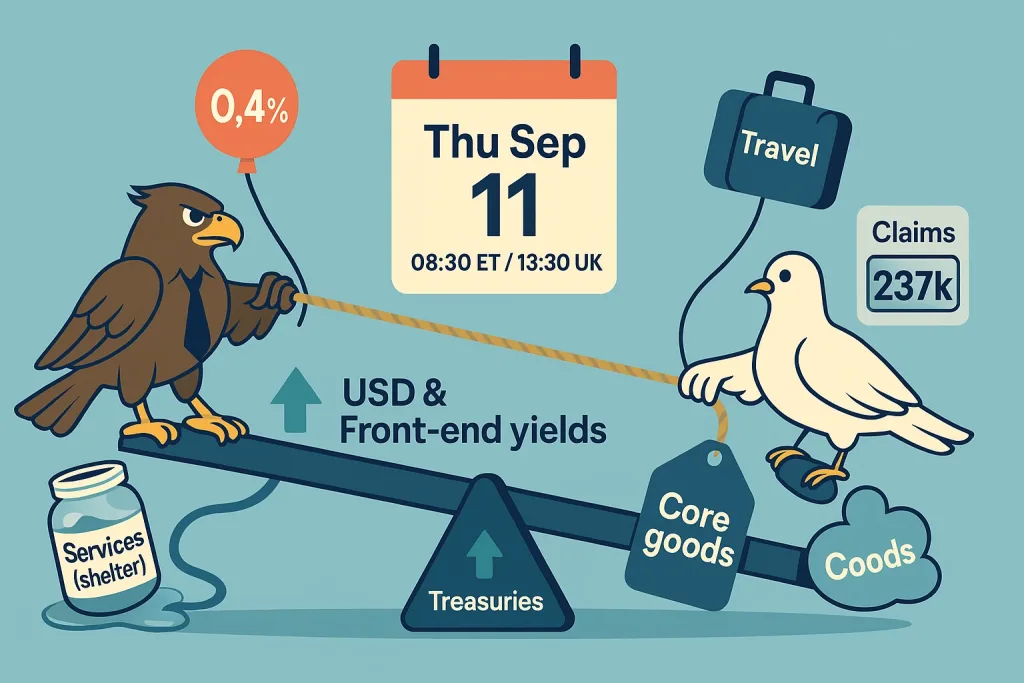 0,4%

Thu Sep
11
08:30 ET / 13:30 UK

Travel

Claims
237k

USD &
Front-end yields

Services
(shelter)

Treasuries

Core
goods

Coods